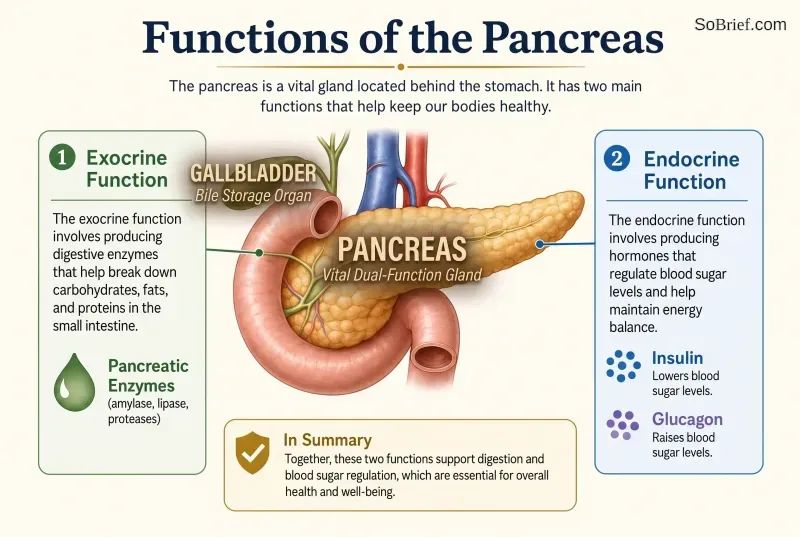 Functions of the Pancreas

SoBrief.com

The pancreas is a vital gland located behind the stomach. It has two main functions that help keep our bodies healthy.

1 Exocrine Function

The exocrine function involves producing digestive enzymes that help break down carbohydrates, fats, and proteins in the small intestine.

Pancreatic Enzymes
(amylase, lipase, proteases)

GALLBLADDER
Bile Storage Organ

PANCREAS
Vital Dual-Function Gland

2 Endocrine Function

The endocrine function involves producing hormones that regulate blood sugar levels and help maintain energy balance.

Insulin
Lowers blood sugar levels.

Glucagon
Raises blood sugar levels.

In Summary
Together, these two functions support digestion and blood sugar regulation, which are essential for overall health and well-being.